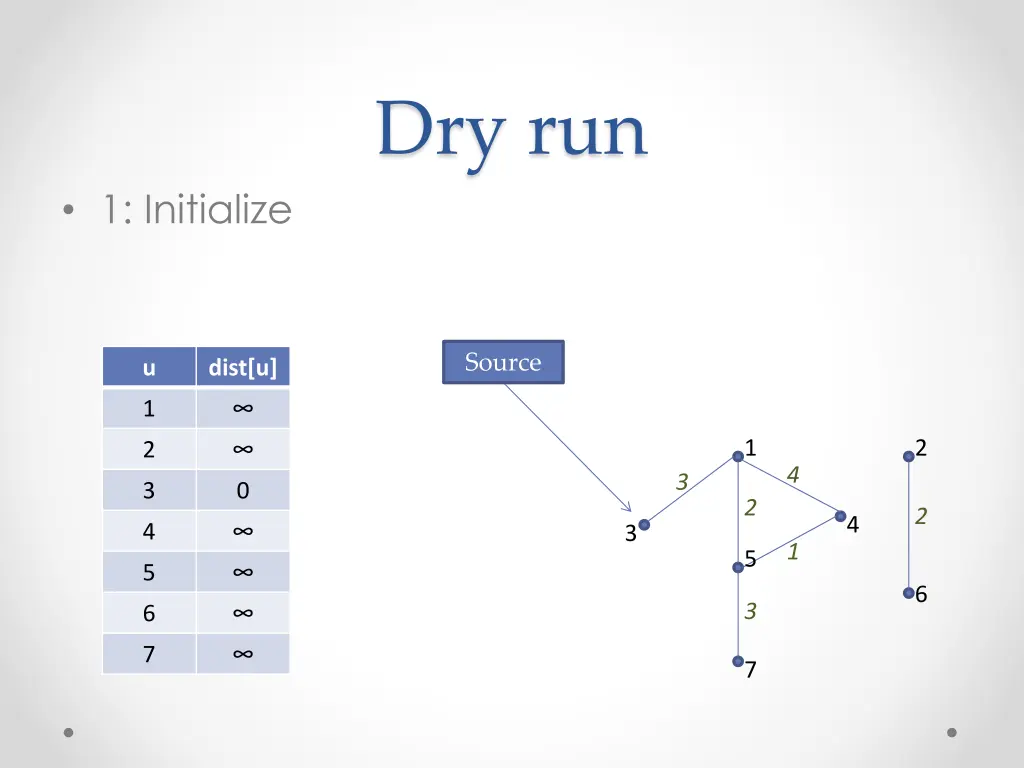 Dry run

• 1: Initialize

| u | dist[u] |
|---|---|
| 1 | $\infty$ |
| 2 | $\infty$ |
| 3 | 0 |
| 4 | $\infty$ |
| 5 | $\infty$ |
| 6 | $\infty$ |
| 7 | $\infty$ |

Source

1
2
3
4
2
2
3
4
1
5
6
3
7